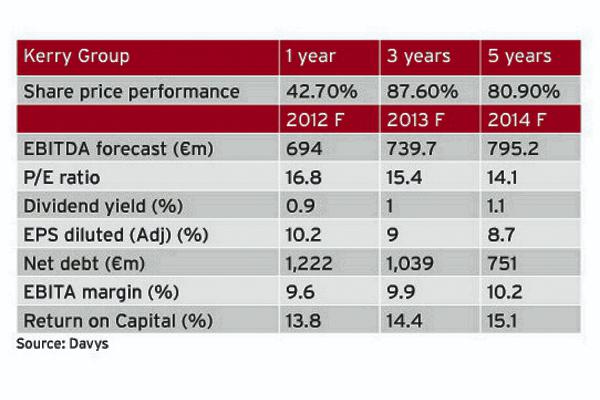 | Kerry Group | 1 year | 3 years | 5 years |
|---|---|---|---|
| Share price performance | 42.70% | 87.60% | 80.90% |
| | 2012 F | 2013 F | 2014 F |
| EBITDA forecast (€m) | 694 | 739.7 | 795.2 |
| P/E ratio | 16.8 | 15.4 | 14.1 |
| Dividend yield (%) | 0.9 | 1 | 1.1 |
| EPS diluted (Adj) (%) | 10.2 | 9 | 8.7 |
| Net debt (€m) | 1,222 | 1,039 | 751 |
| EBITA margin (%) | 9.6 | 9.9 | 10.2 |
| Return on Capital (%) | 13.8 | 14.4 | 15.1 |

Source: Davys